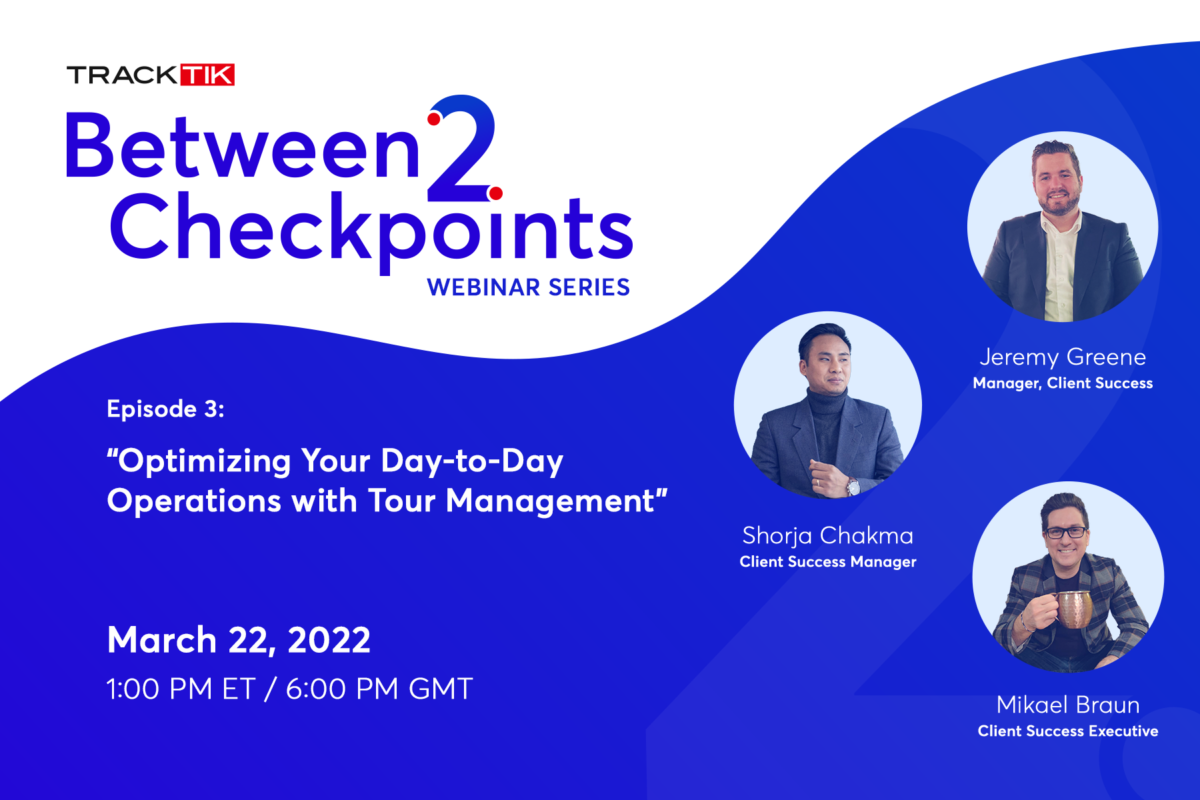 TRACKTIK

Between 2 Checkpoints

WEBINAR SERIES

Episode 3:

“Optimizing Your Day-to-Day Operations with Tour Management”

March 22, 2022

1:00 PM ET / 6:00 PM GMT

Jeremy Greene
Manager, Client Success

Shorja Chakma
Client Success Manager

Mikael Braun
Client Success Executive